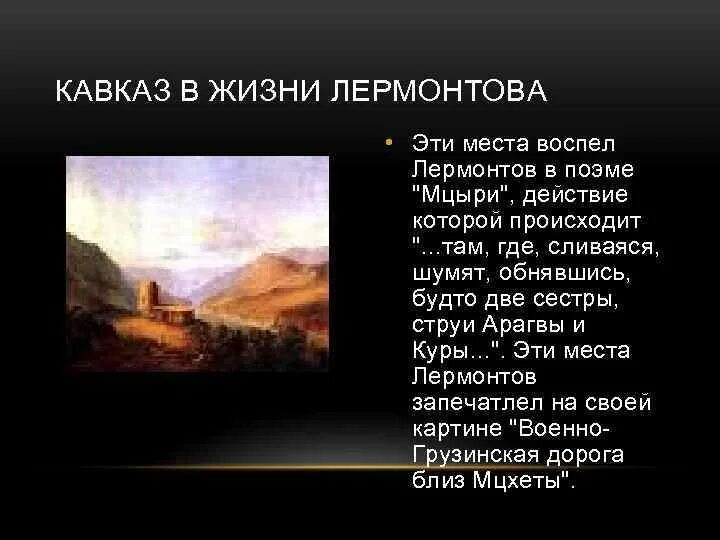 КАВКАЗ В ЖИЗНИ ЛЕРМОНТОВА

• Эти места воспел Лермонтов в поэме "Мцыри", действие которой происходит "...там, где, сливаяся, шумят, обнявшись, будто две сестры, струи Арагвы и Куры...". Эти места Лермонтов запечатлел на своей картине "Военно-Грузинская дорога близ Мцхеты".